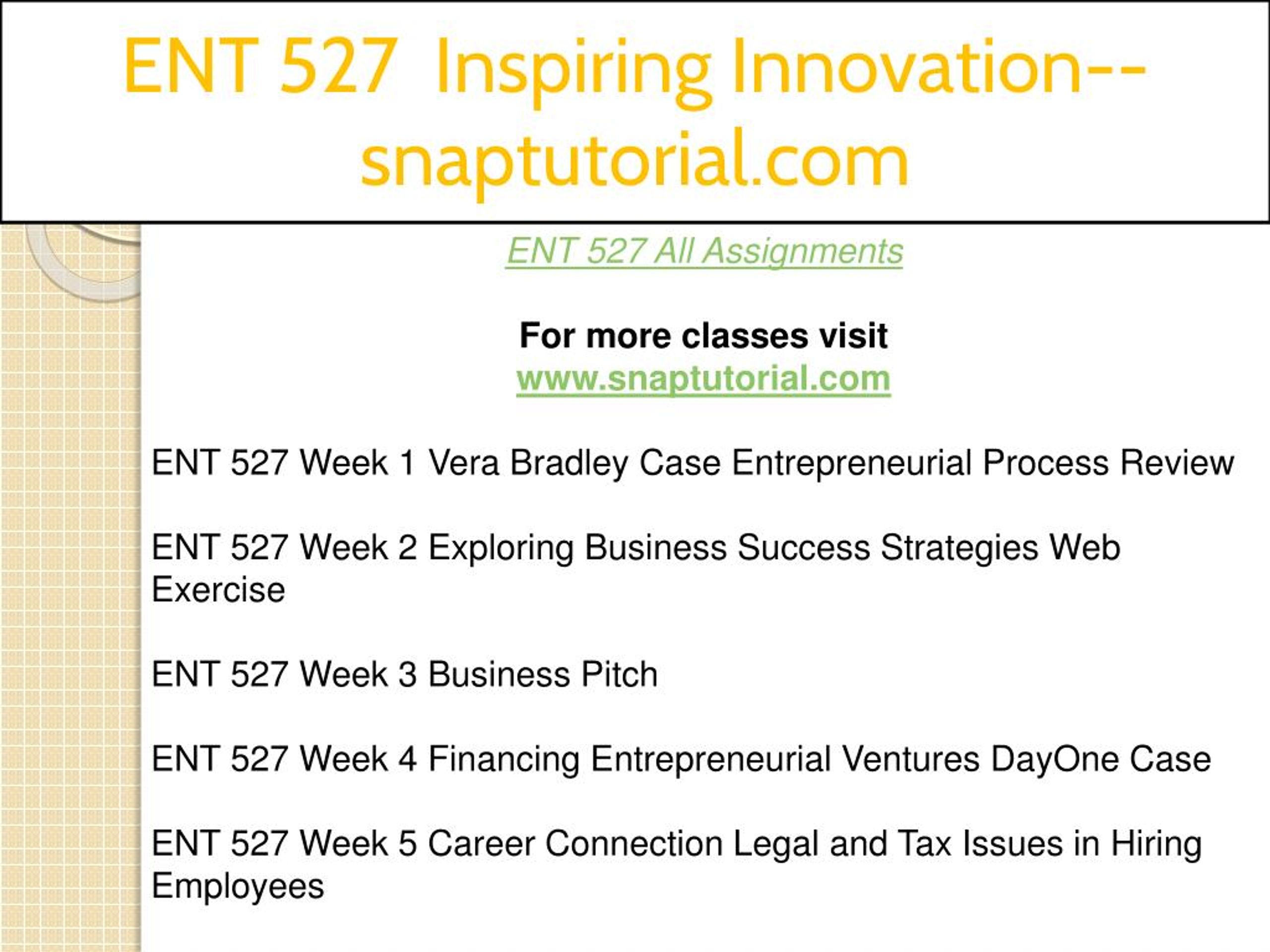 ENT 527 Inspiring Innovation--snaptutorial.com

ENT 527 All Assignments

For more classes visit
www.snaptutorial.com

ENT 527 Week 1 Vera Bradley Case Entrepreneurial Process Review

ENT 527 Week 2 Exploring Business Success Strategies Web Exercise

ENT 527 Week 3 Business Pitch

ENT 527 Week 4 Financing Entrepreneurial Ventures DayOne Case

ENT 527 Week 5 Career Connection Legal and Tax Issues in Hiring Employees